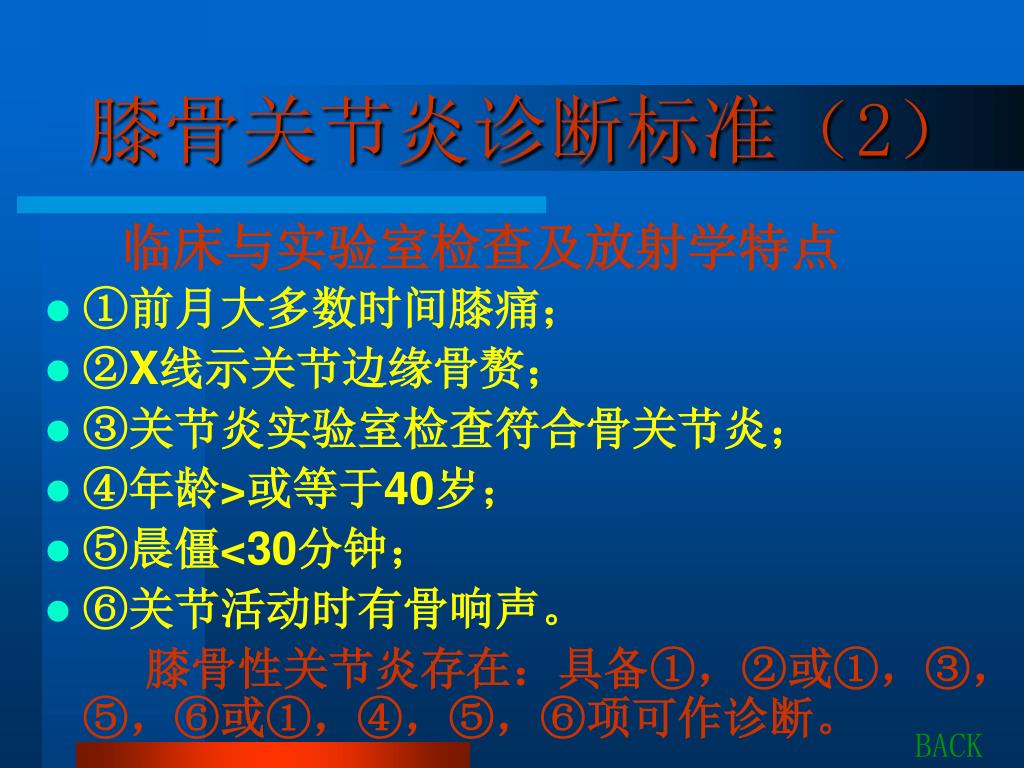 膝骨关节炎诊断标准（2）

临床与实验室检查及放射学特点

- ①前月大多数时间膝痛；
- ②X线示关节边缘骨赘；
- ③关节炎实验室检查符合骨关节炎；
- ④年龄>或等于40岁；
- ⑤晨僵<30分钟；
- ⑥关节活动时有骨响声。

膝骨性关节炎存在：具备①，②或①，③，⑤，⑥或①，④，⑤，⑥项可作诊断。

BACK